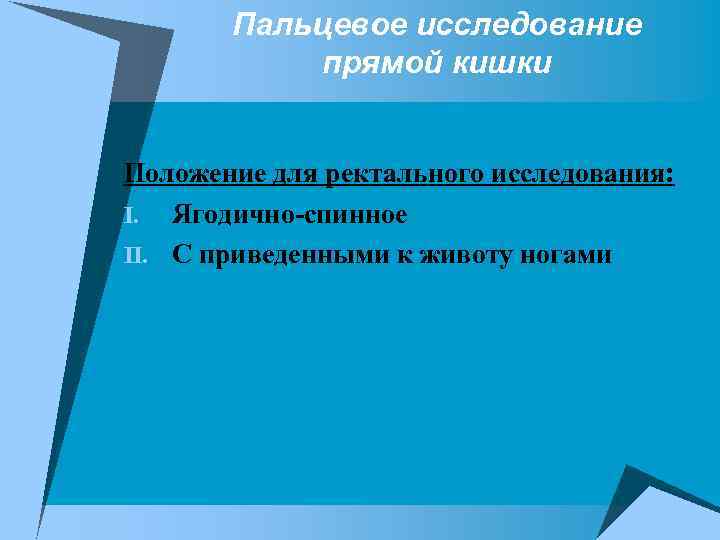 Пальцевое исследование прямой кишки

Положение для ректального исследования:

I. Ягодично-спинное

II. С приведенными к животу ногами